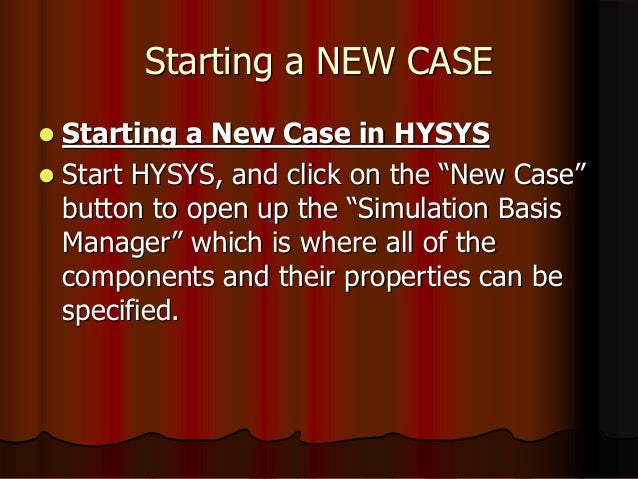 Starting a NEW CASE

- Starting a New Case in HYSYS
- Start HYSYS, and click on the “New Case” button to open up the “Simulation Basis Manager” which is where all of the components and their properties can be specified.